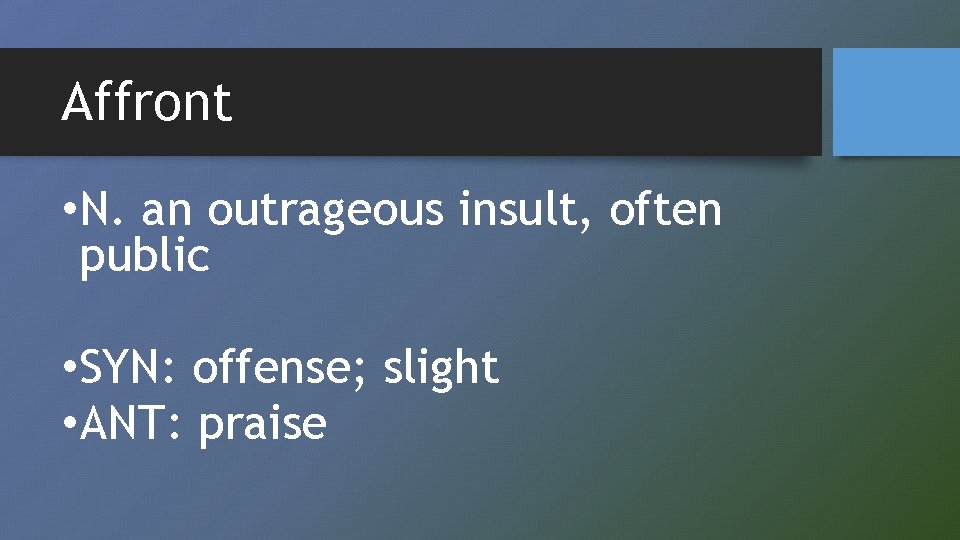 Affront

•N. an outrageous insult, often public

•SYN: offense; slight
•ANT: praise